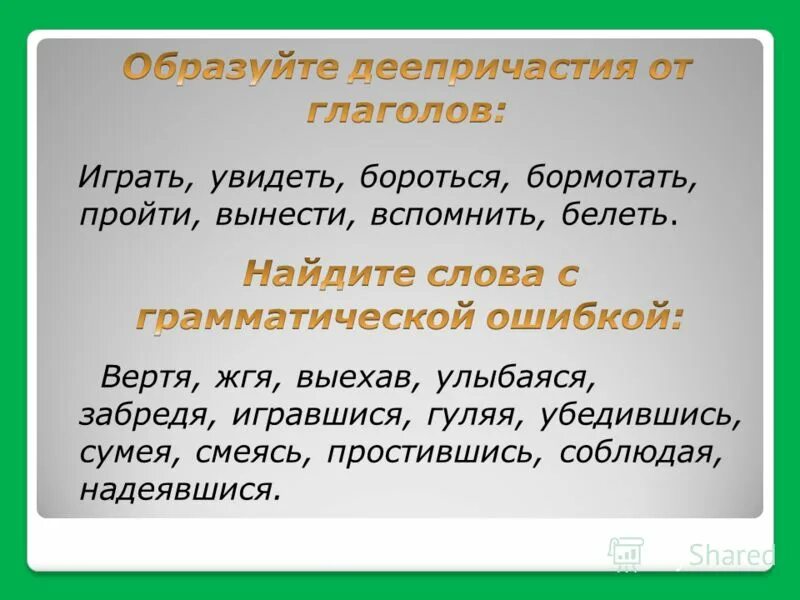 Образуйте деепричастия от глаголов:

Играть, увидеть, бороться, бормотать, пройти, вынести, вспомнить, белеть.

Найдите слова с грамматической ошибкой:

Вертя, жгя, выехав, улыбаяся, забредя, игравшися, гуляя, убедившись, сумея, смеясь, простившись, соблюдая, надеявшися.

Shared